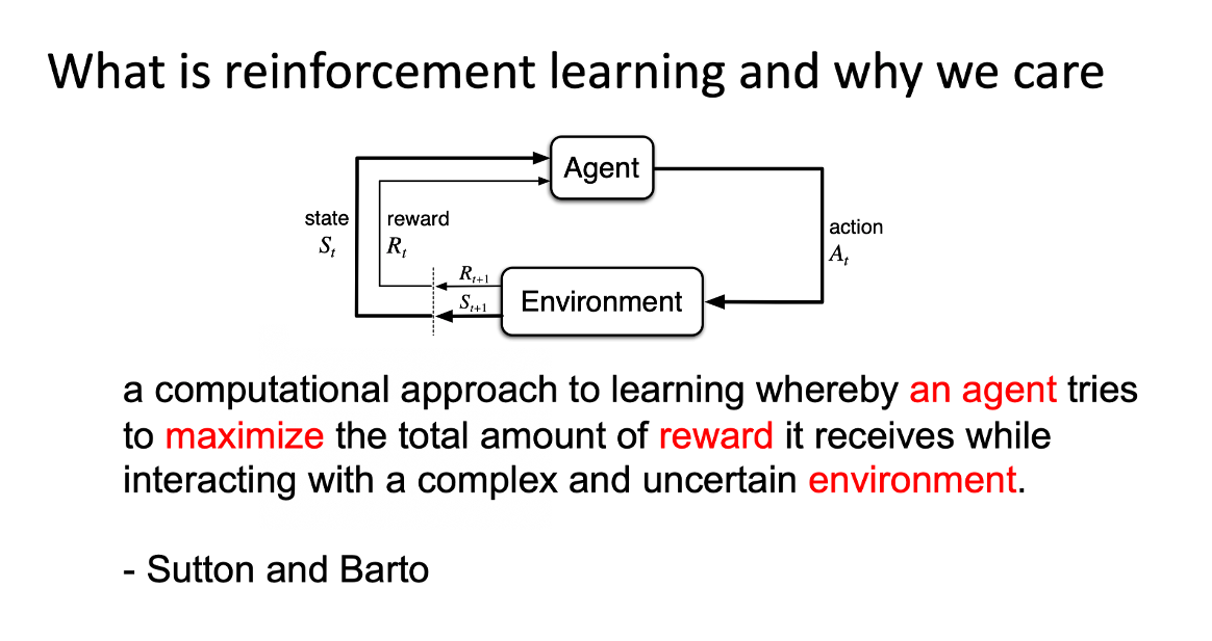 What is reinforcement learning and why we care

Agent

state
$S_t$

reward
$R_t$

action
$A_t$

$R_{t+1}$
$S_{t+1}$

Environment

a computational approach to learning whereby an agent tries to maximize the total amount of reward it receives while interacting with a complex and uncertain environment.

- Sutton and Barto